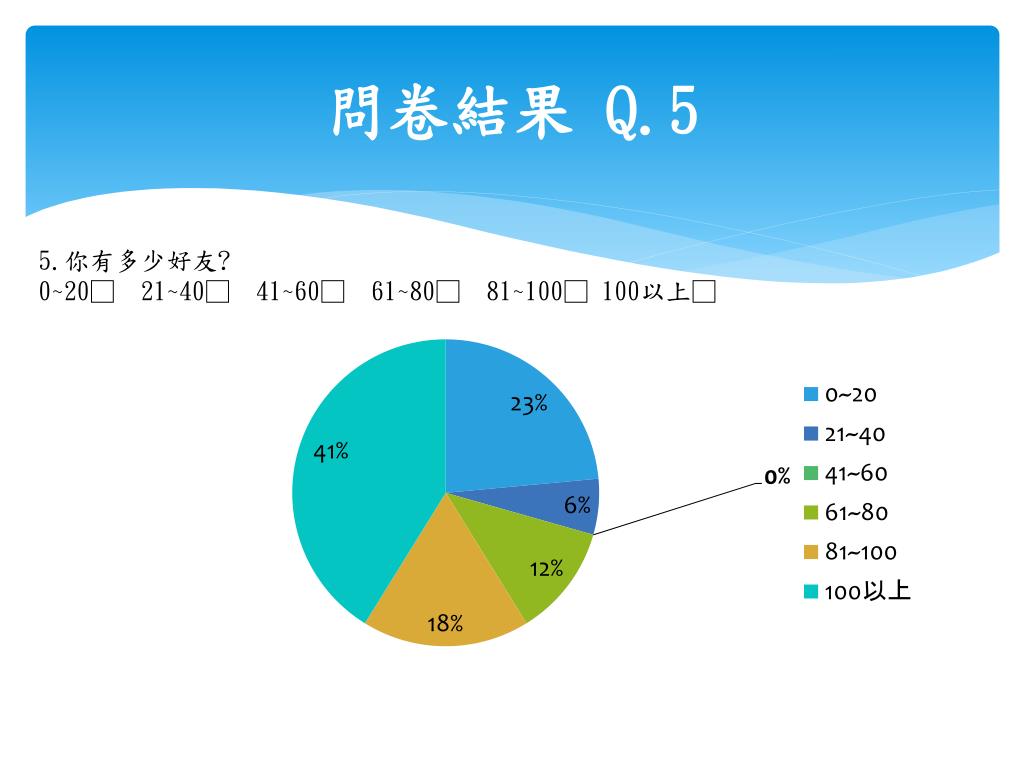 問卷結果 Q.5

5.你有多少好友?
0~20□ 21~40□ 41~60□ 61~80□ 81~100□ 100以上□

23%
6%
0%
12%
18%
41%

0~20
21~40
41~60
61~80
81~100
100以上